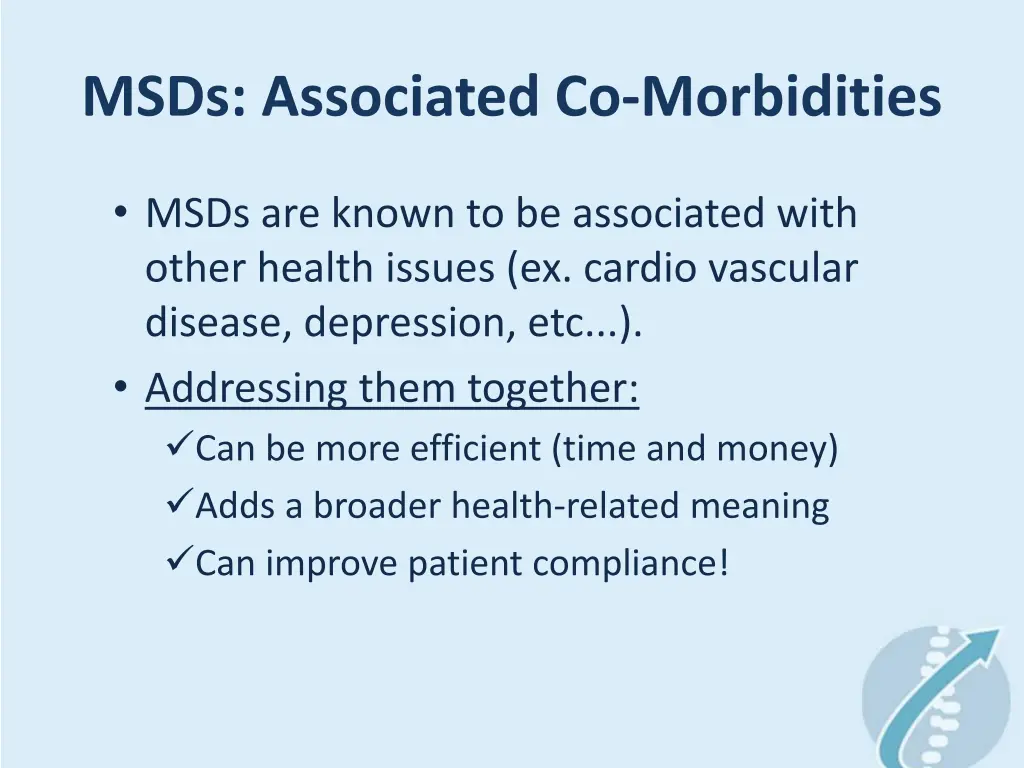 MSDs: Associated Co-Morbidities

• MSDs are known to be associated with other health issues (ex. cardio vascular disease, depression, etc...).
• Addressing them together:
✓Can be more efficient (time and money)
✓Adds a broader health-related meaning
✓Can improve patient compliance!